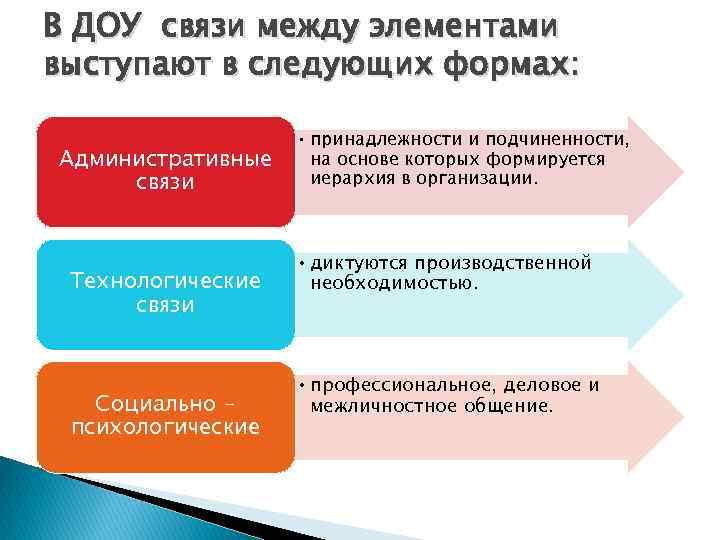 В ДОУ связи между элементами выступают в следующих формах:

Административные связи

• принадлежности и подчиненности, на основе которых формируется иерархия в организации.

Технологические связи

• диктуются производственной необходимостью.

Социально – психологические

• профессиональное, деловое и межличностное общение.